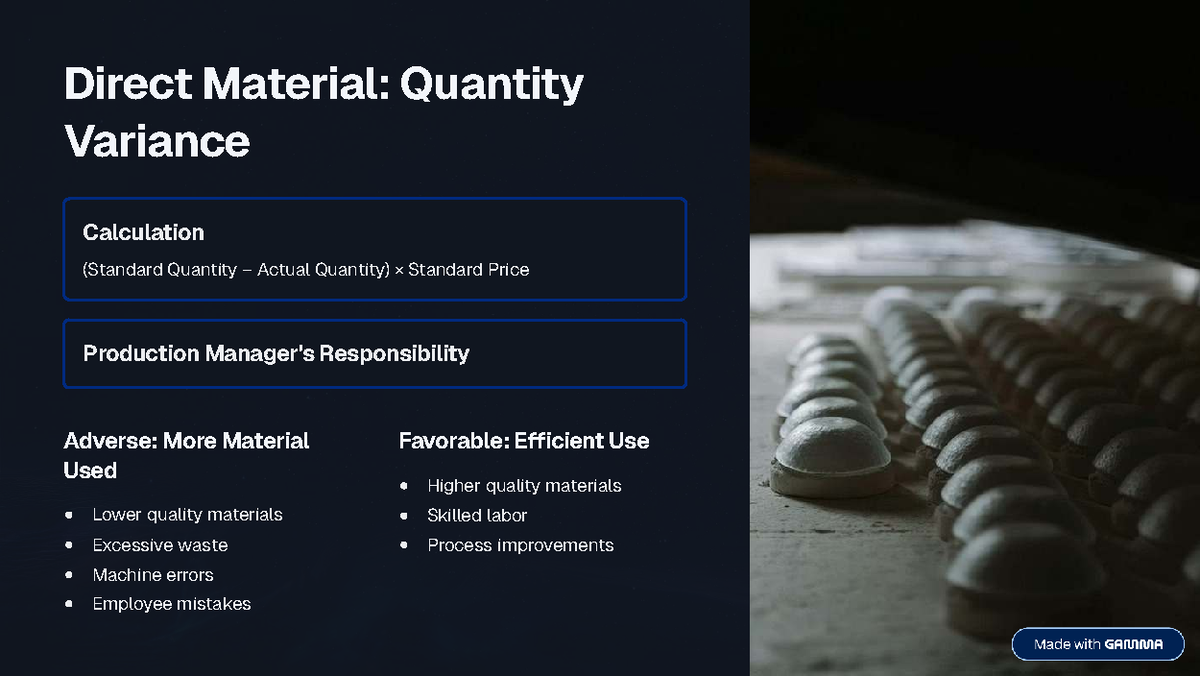 Direct Material: Quantity Variance

Calculation

(Standard Quantity – Actual Quantity) × Standard Price

Production Manager's Responsibility

Adverse: More Material Used

• Lower quality materials
• Excessive waste
• Machine errors
• Employee mistakes

Favorable: Efficient Use

• Higher quality materials
• Skilled labor
• Process improvements

Made with GAMMA